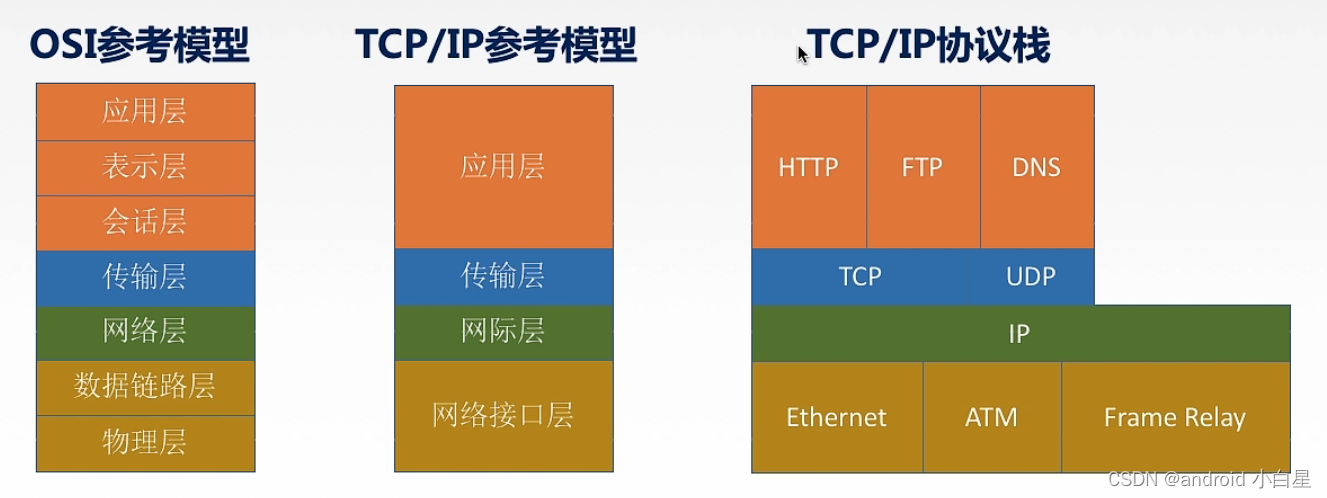 OSI参考模型

应用层
表示层
会话层
传输层
网络层
数据链路层
物理层

TCP/IP参考模型

应用层
传输层
网际层
网络接口层

TCP/IP协议栈

HTTP FTP DNS
TCP UDP
IP
Ethernet ATM Frame Relay

CSDN @android 小白星